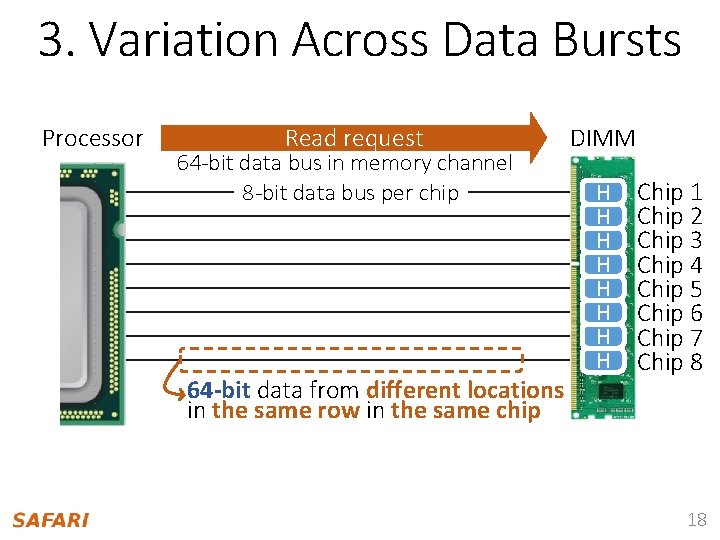 3. Variation Across Data Bursts

Processor

Read request

DIMM

64-bit data bus in memory channel

8-bit data bus per chip

H Chip 1
H Chip 2
H Chip 3
H Chip 4
H Chip 5
H Chip 6
H Chip 7
H Chip 8

64-bit data from different locations in the same row in the same chip

SAFARI

18